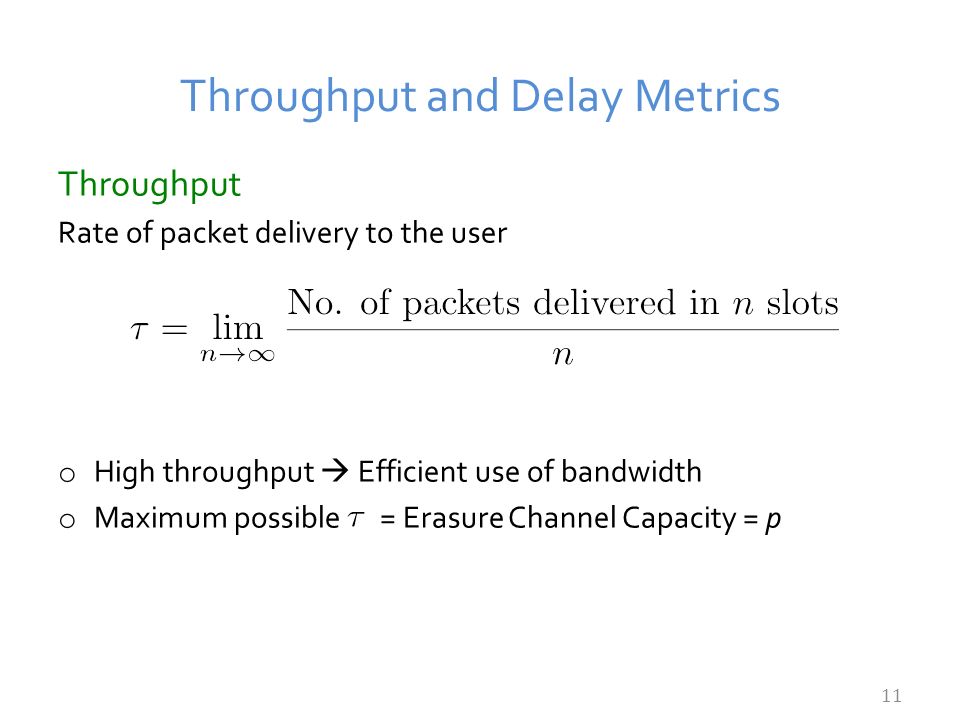 Throughput and Delay Metrics

Throughput

Rate of packet delivery to the user

$\tau = \lim_{n \to \infty} \frac{\text{No. of packets delivered in } n \text{ slots}}{n}$

o High throughput → Efficient use of bandwidth

o Maximum possible $\tau$ = Erasure Channel Capacity = $p$

11